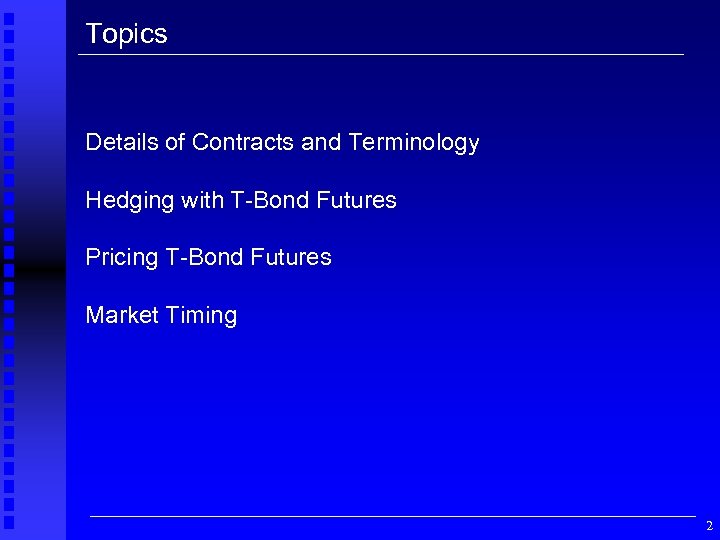 Topics

Details of Contracts and Terminology

Hedging with T-Bond Futures

Pricing T-Bond Futures

Market Timing

2